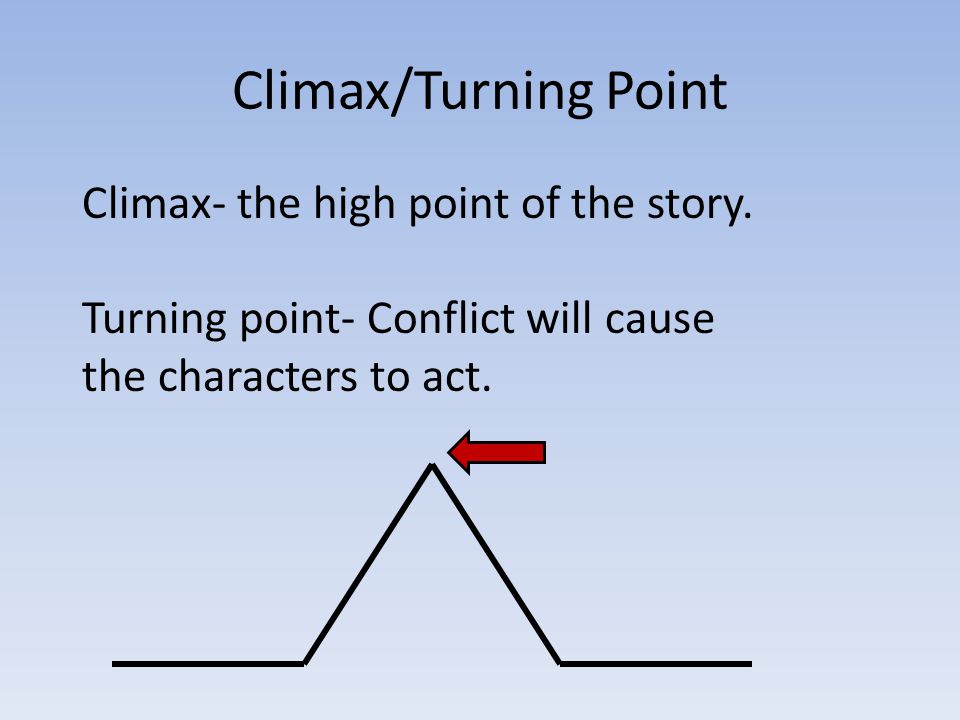 Climax/Turning Point

Climax- the high point of the story.

Turning point- Conflict will cause the characters to act.